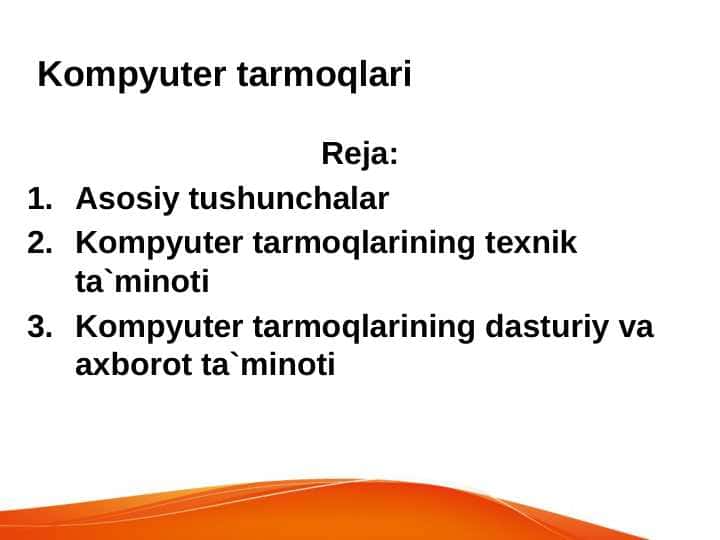 Kompyuter tarmoqlari

Reja:

1. Asosiy tushunchalar
2. Kompyuter tarmoqlarining texnik ta`minoti
3. Kompyuter tarmoqlarining dasturiy va axborot ta`minoti